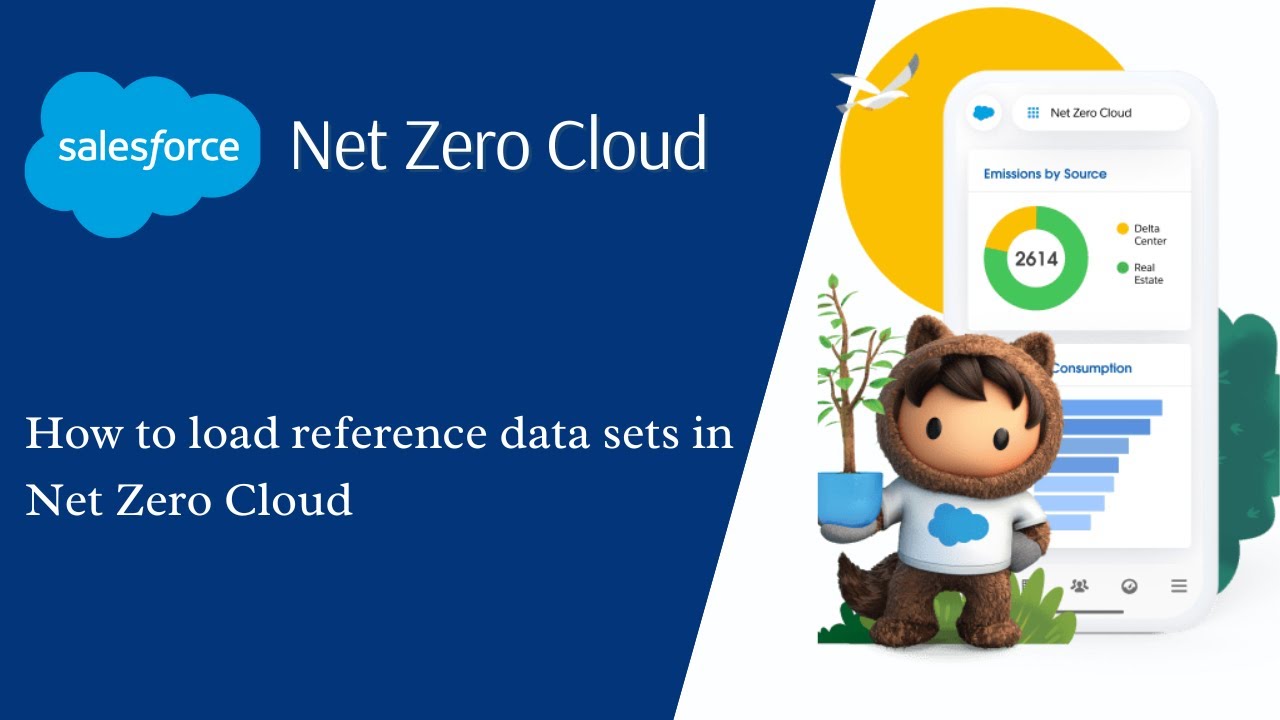 salesforce Net Zero Cloud

How to load reference data sets in Net Zero Cloud

Net Zero Cloud

Emissions by Source

2614

Delta Center

Real Estate

Consumption